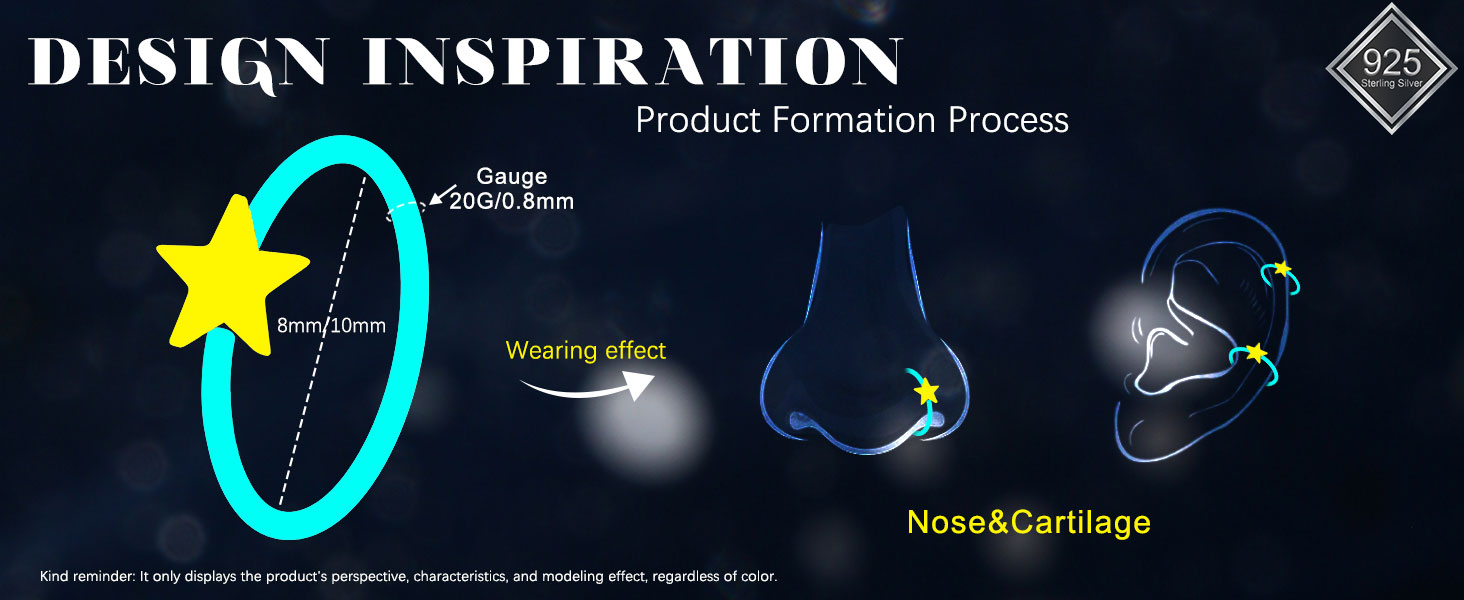 DESIGN INSPIRATION

925
Sterling Silver

Product Formation Process

Gauge
20G/0.8mm

8mm/10mm

Wearing effect

Nose&Cartilage

Kind reminder: It only displays the product's perspective, characteristics, and modeling effect, regardless of color.